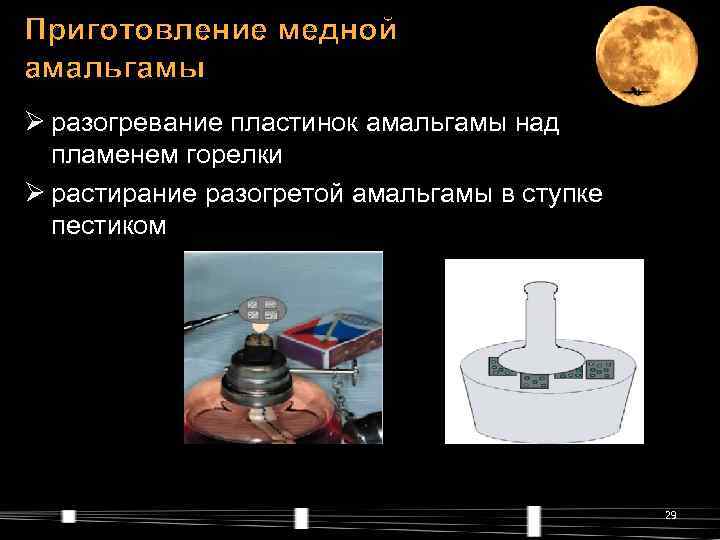 Приготовление медной амальгамы

➢ разогревание пластинок амальгамы над пламенем горелки

➢ растирание разогретой амальгамы в ступке пестиком

29